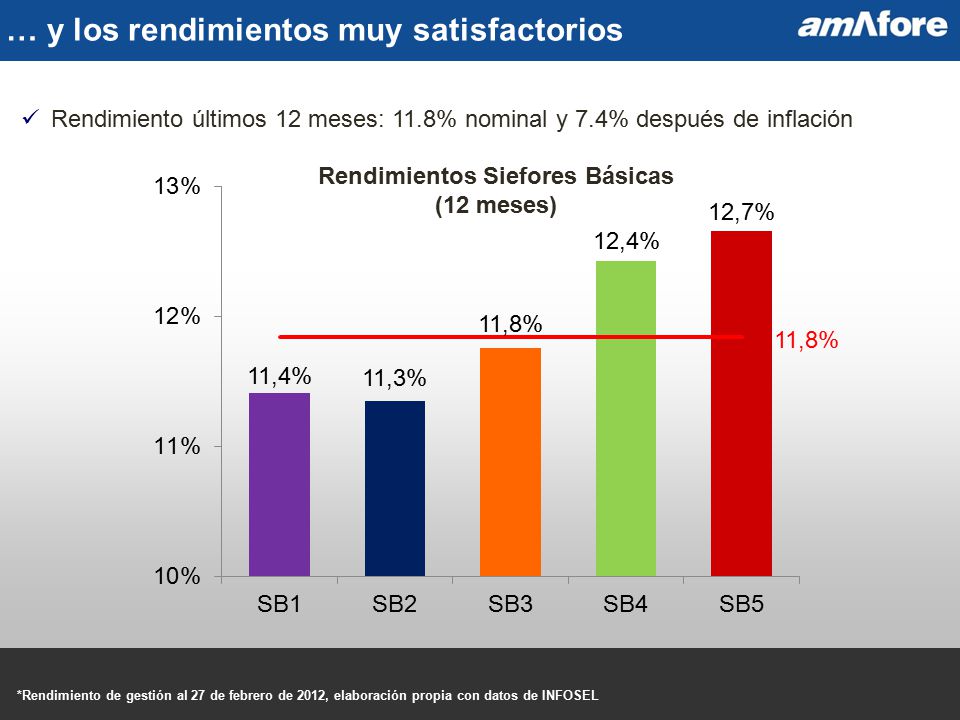 … y los rendimientos muy satisfactorios

amAfore

✓ Rendimiento últimos 12 meses: 11.8% nominal y 7.4% después de inflación

Rendimientos Siefores Básicas
(12 meses)

13%
12%
11%
10%

11,4%
11,3%
11,8%
12,4%
12,7%
11,8%

SB1
SB2
SB3
SB4
SB5

*Rendimiento de gestión al 27 de febrero de 2012, elaboración propia con datos de INFOSEL